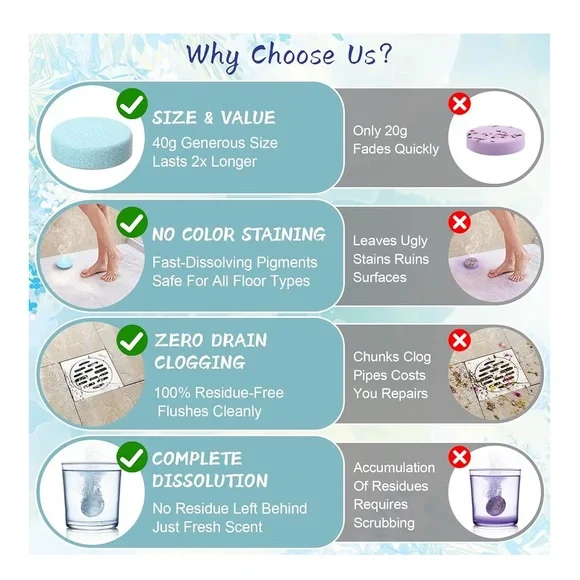 Why Choose Us?

SIZE & VALUE
40g Generous Size
Lasts 2x Longer

Only 20g
Fades Quickly

NO COLOR STAINING
Fast-Dissolving Pigments
Safe For All Floor Types

Leaves Ugly
Stains Ruins
Surfaces

ZERO DRAIN
CLOGGING
100% Residue-Free
Flushes Cleanly

Chunks Clog
Pipes Costs
You Repairs

COMPLETE
DISSOLUTION
No Residue Left Behind
Just Fresh Scent

Accumulation
Of Residues
Requires
Scrubbing